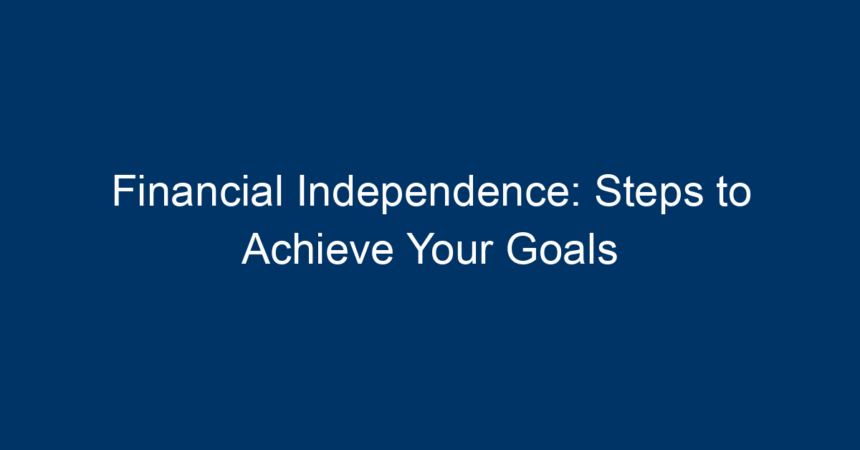 Financial Independence: Steps to Achieve Your Goals